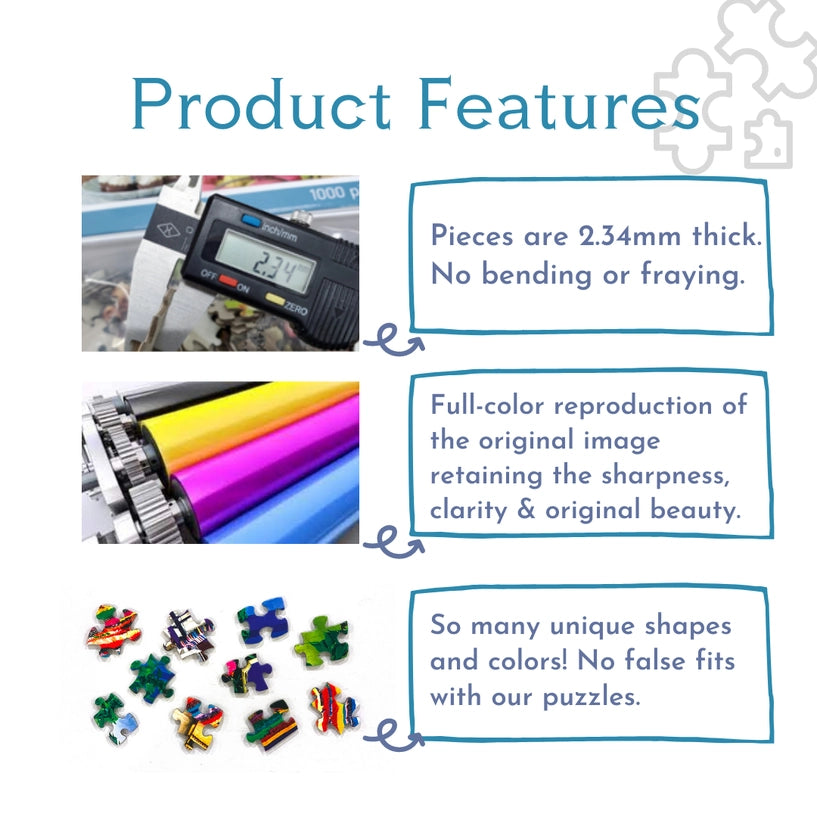 Product Features

1000 p

inch/mm

2.34

OFF ON ZERO

Pieces are 2.34mm thick. No bending or fraying.

Full-color reproduction of the original image retaining the sharpness, clarity & original beauty.

So many unique shapes and colors! No false fits with our puzzles.